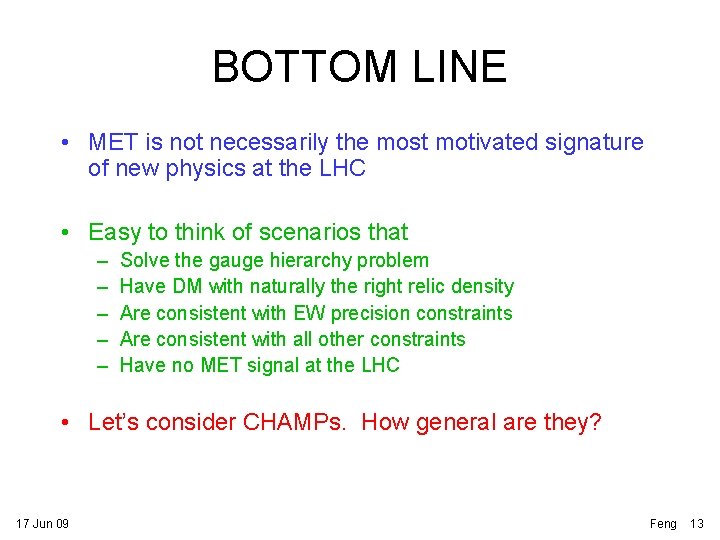 BOTTOM LINE

• MET is not necessarily the most motivated signature of new physics at the LHC

• Easy to think of scenarios that
– Solve the gauge hierarchy problem
– Have DM with naturally the right relic density
– Are consistent with EW precision constraints
– Are consistent with all other constraints
– Have no MET signal at the LHC

• Let's consider CHAMPs. How general are they?

17 Jun 09

Feng 13